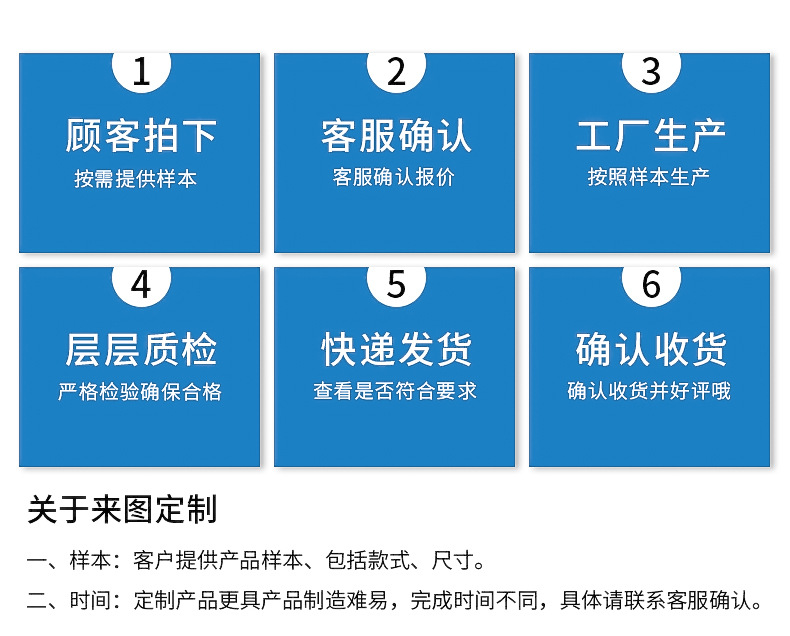 1
顾客拍下
按需提供样本

2
客服确认
客服确认报价

3
工厂生产
按照样本生产

4
层层质检
严格检验确保合格

5
快递发货
查看是否符合要求

6
确认收货
确认收货并好评哦

关于来图定制

一、样本：客户提供产品样本、包括款式、尺寸。

二、时间：定制产品更具产品制造难易，完成时间不同，具体请联系客服确认。